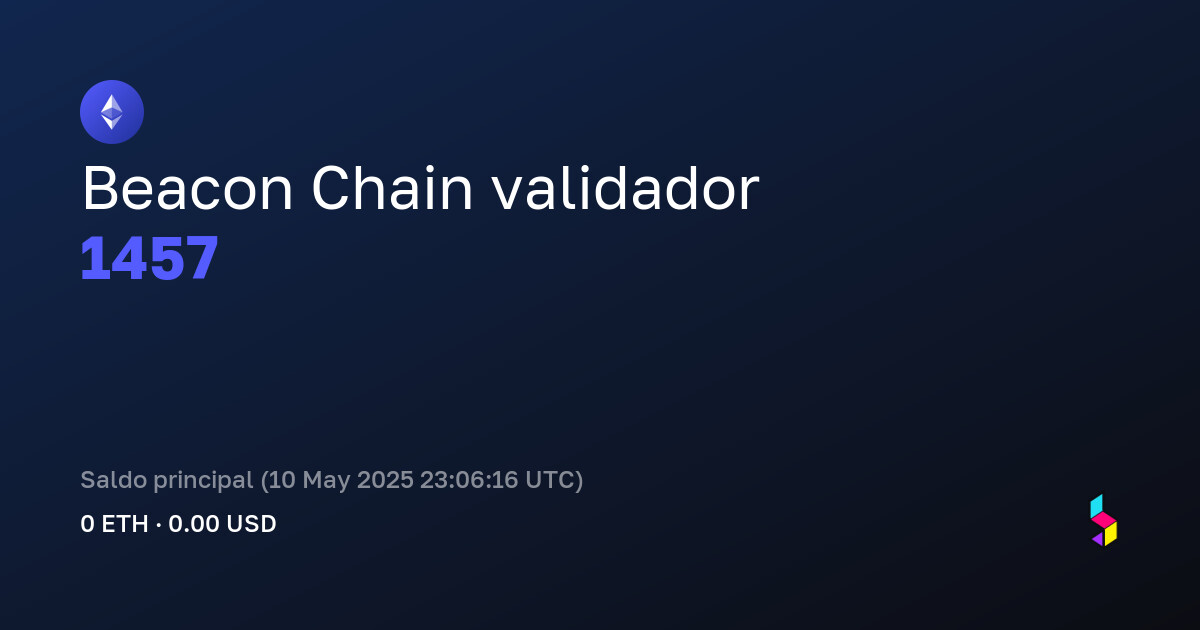 Beacon Chain validador
1457

Saldo principal (10 May 2025 23:06:16 UTC)
0 ETH · 0.00 USD